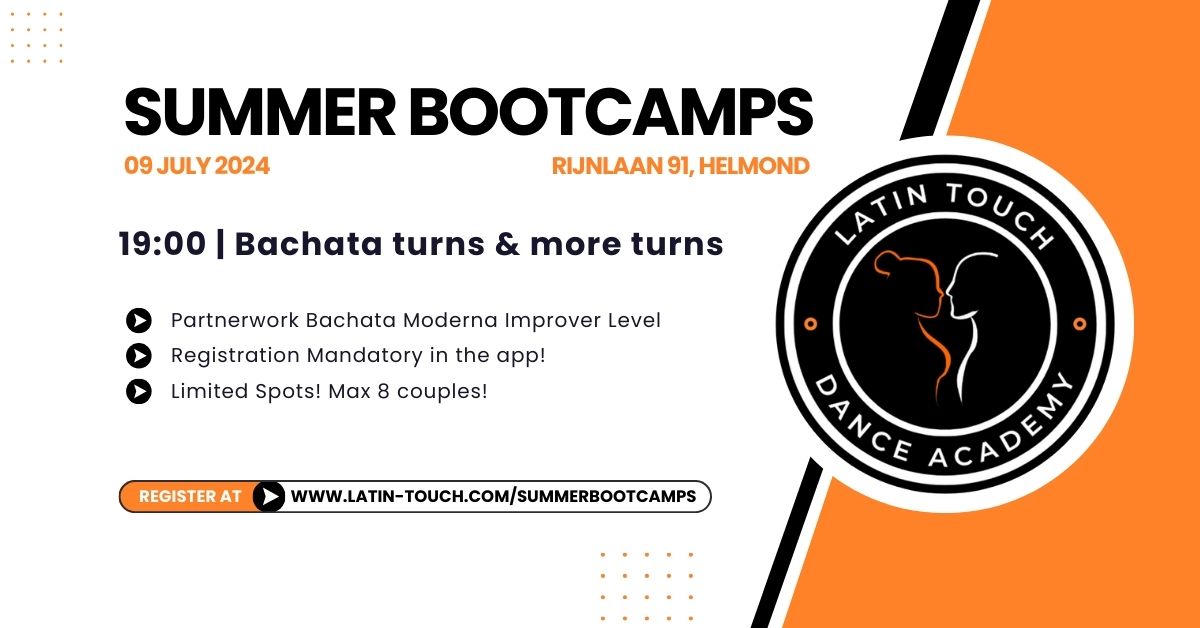 SUMMER BOOTCAMPS

09 JULY 2024

RIJNLAAN 91, HELMOND

19:00 | Bachata turns & more turns

Partnerwork Bachata Moderna Improver Level

Registration Mandatory in the app!

Limited Spots! Max 8 couples!

REGISTER AT WWW.LATIN-TOUCH.COM/SUMMERBOOTCAMPS

LATIN TOUCH DANCE ACADEMY